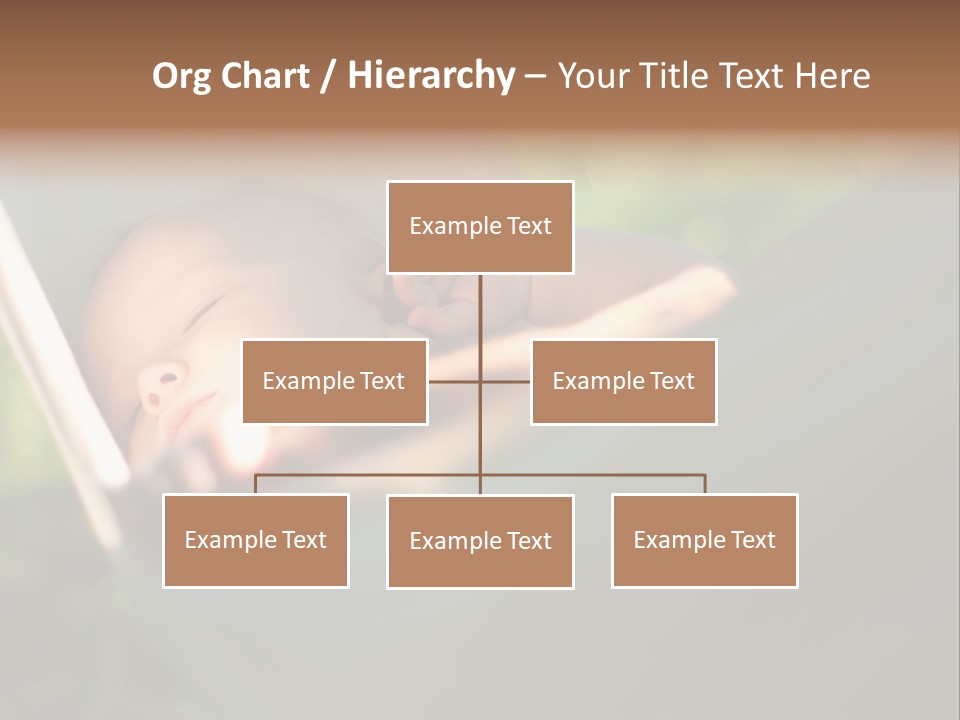 Org Chart / Hierarchy – Your Title Text Here

Example Text

Example Text

Example Text

Example Text

Example Text

Example Text